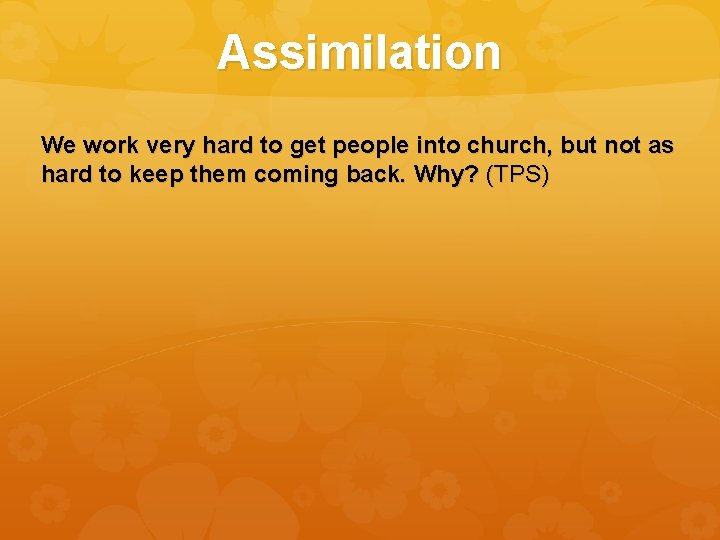 Assimilation

We work very hard to get people into church, but not as hard to keep them coming back. Why? (TPS)